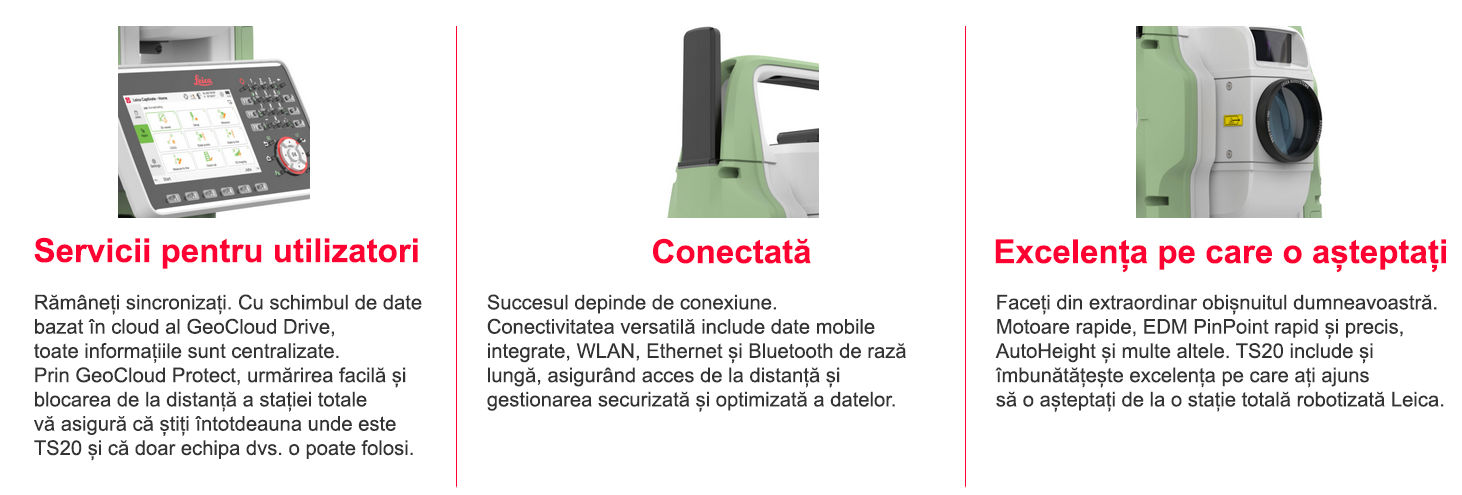 Servicii pentru utilizatori

Rămâneți sincronizați. Cu schimbul de date bazat în cloud al GeoCloud Drive, toate informațiile sunt centralizate. Prin GeoCloud Protect, urmărirea facilă și blocarea de la distanță a stației totale vă asigură că știți întotdeauna unde este TS20 și că doar echipa dvs. o poate folosi.

Conectată

Succesul depinde de conexiune. Conectivitatea versatilă include date mobile integrate, WLAN, Ethernet și Bluetooth de rază lungă, asigurând acces de la distanță și gestionarea securizată și optimizată a datelor.

Excelența pe care o așteptați

Faceți din extraordinar obișnuitul dumneavoastră. Motoare rapide, EDM PinPoint rapid și precis, AutoHeight și multe altele. TS20 include și îmbunătățește excelența pe care ați ajuns să o așteptați de la o stație totală robotizată Leica.